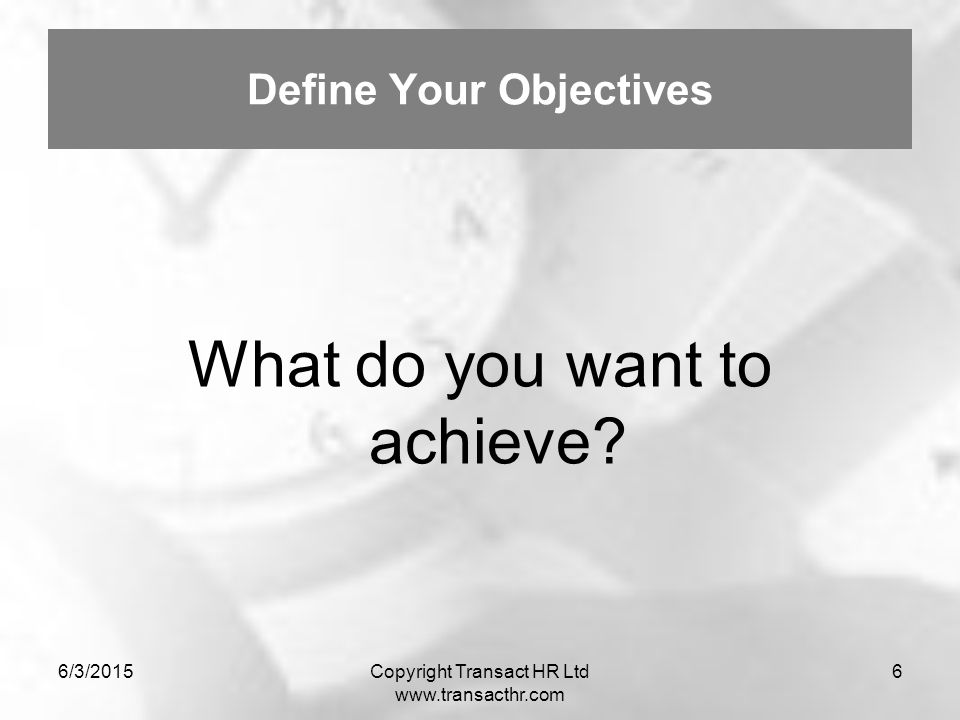 Define Your Objectives

What do you want to achieve?

6/3/2015

Copyright Transact HR Ltd
www.transacthr.com

6